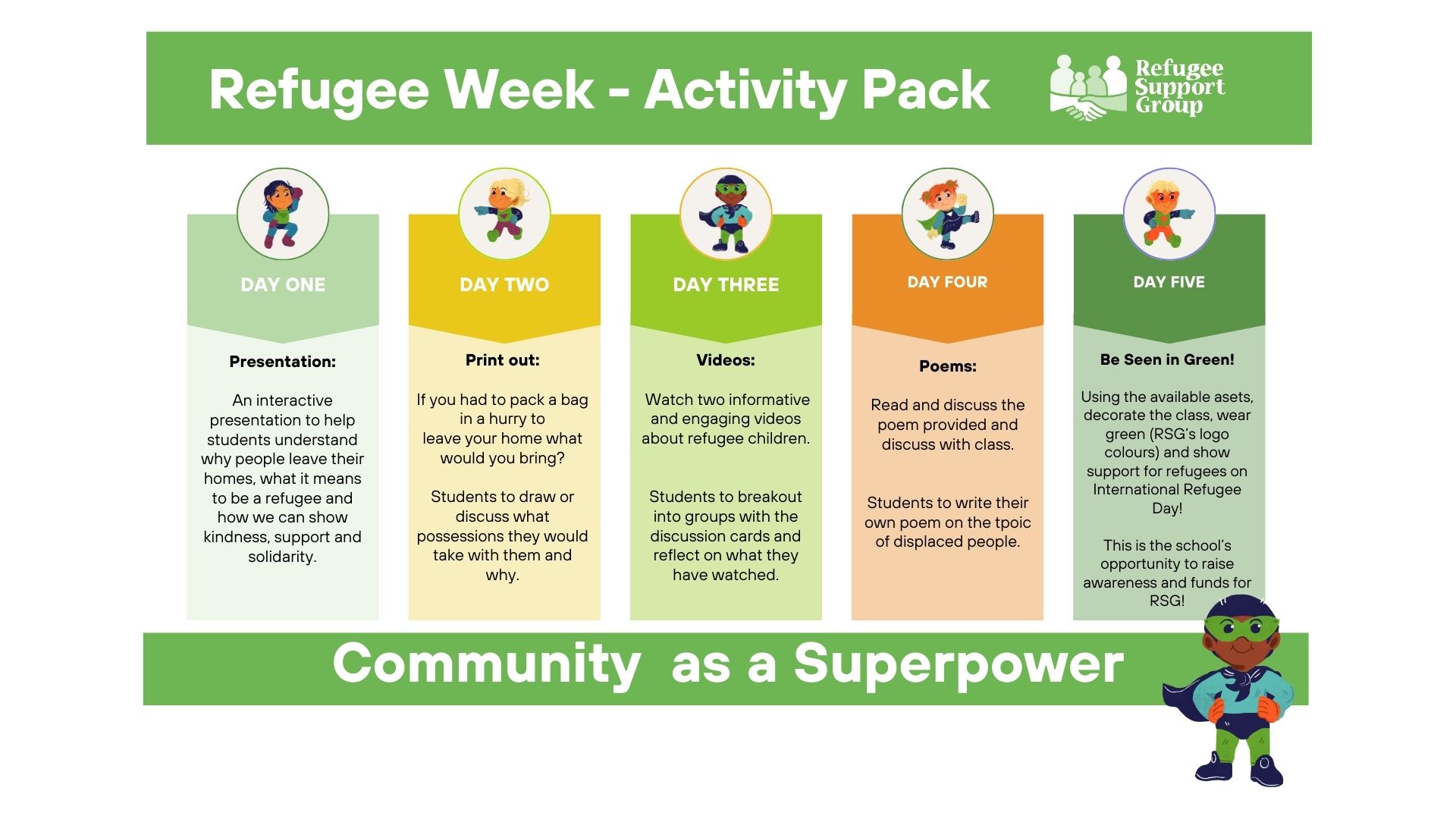 Refugee Week - Activity Pack

Refugee Support Group

DAY ONE

Presentation:

An interactive presentation to help students understand why people leave their homes, what it means to be a refugee and how we can show kindness, support and solidarity.

DAY TWO

Print out:

If you had to pack a bag in a hurry to leave your home what would you bring?

Students to draw or discuss what possessions they would take with them and why.

DAY THREE

Videos:

Watch two informative and engaging videos about refugee children.

Students to breakout into groups with the discussion cards and reflect on what they have watched.

DAY FOUR

Poems:

Read and discuss the poem provided and discuss with class.

Students to write their own poem on the tpoic of displaced people.

DAY FIVE

Be Seen in Green!

Using the available asets, decorate the class, wear green (RSG's logo colours) and show support for refugees on International Refugee Day!

This is the school's opportunity to raise awareness and funds for RSG!

Community as a Superpower